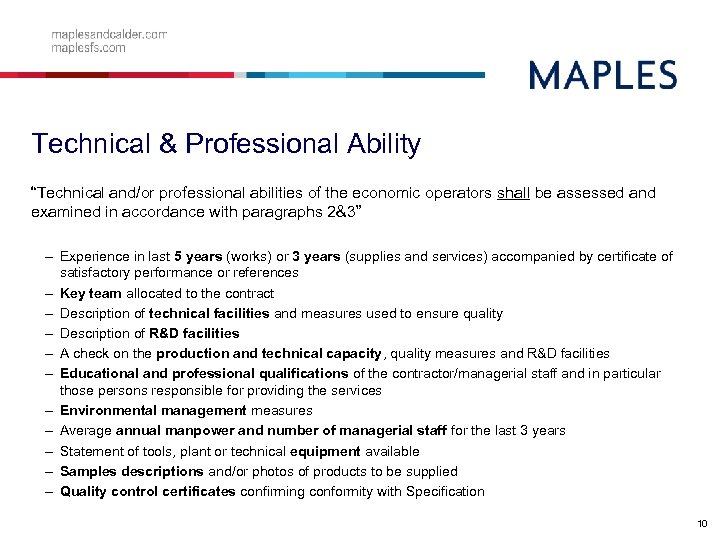 maplesandcalder.com
maplesfs.com

MAPLES

Technical & Professional Ability

"Technical and/or professional abilities of the economic operators shall be assessed and examined in accordance with paragraphs 2&3"

– Experience in last 5 years (works) or 3 years (supplies and services) accompanied by certificate of satisfactory performance or references
– Key team allocated to the contract
– Description of technical facilities and measures used to ensure quality
– Description of R&D facilities
– A check on the production and technical capacity , quality measures and R&D facilities
– Educational and professional qualifications of the contractor/managerial staff and in particular those persons responsible for providing the services
– Environmental management measures
– Average annual manpower and number of managerial staff for the last 3 years
– Statement of tools, plant or technical equipment available
– Samples descriptions and/or photos of products to be supplied
– Quality control certificates confirming conformity with Specification

10